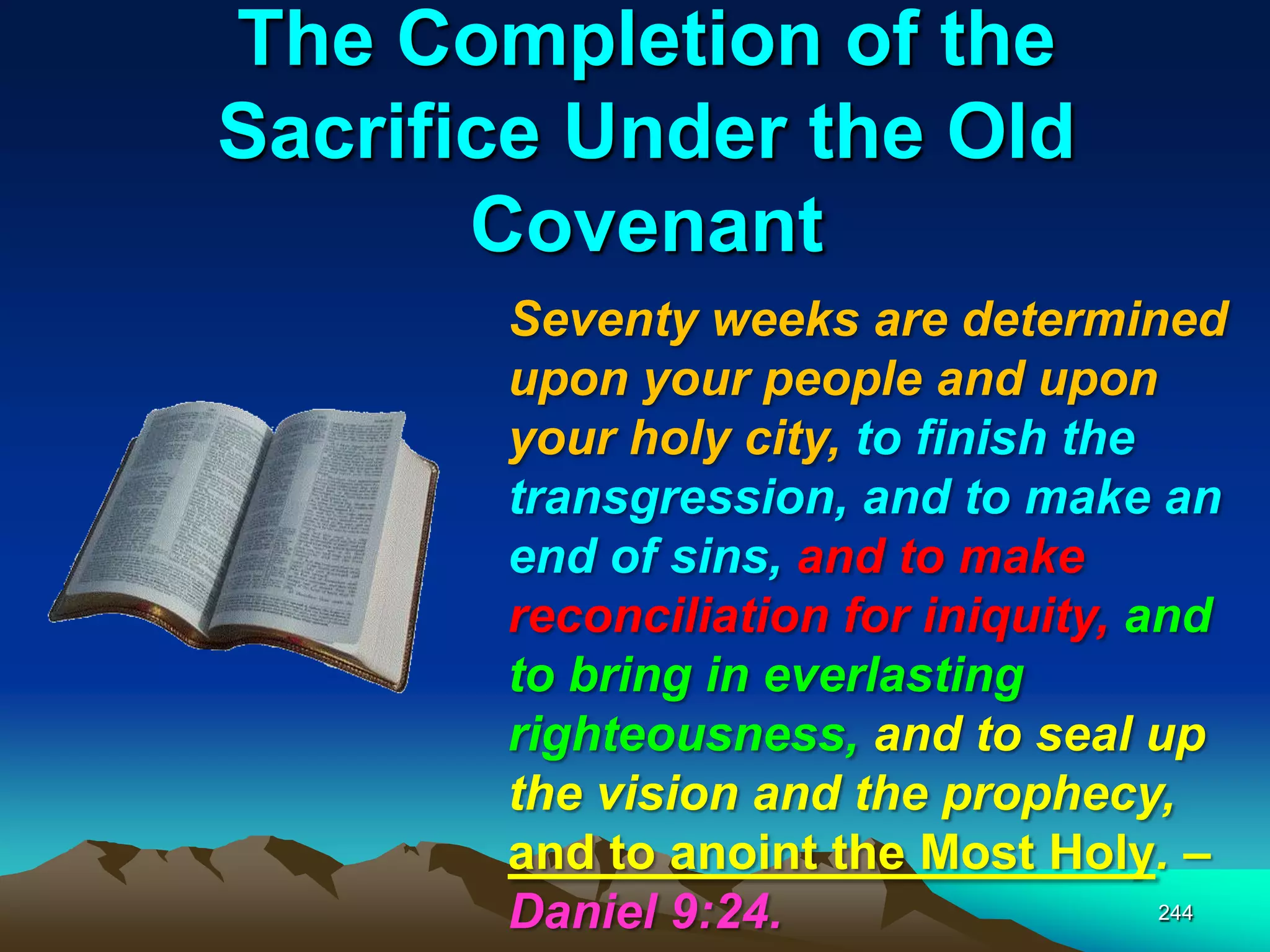 The Completion of the Sacrifice Under the Old Covenant

Seventy weeks are determined upon your people and upon your holy city, to finish the transgression, and to make an end of sins, and to make reconciliation for iniquity, and to bring in everlasting righteousness, and to seal up the vision and the prophecy, and to anoint the Most Holy. – Daniel 9:24.

244